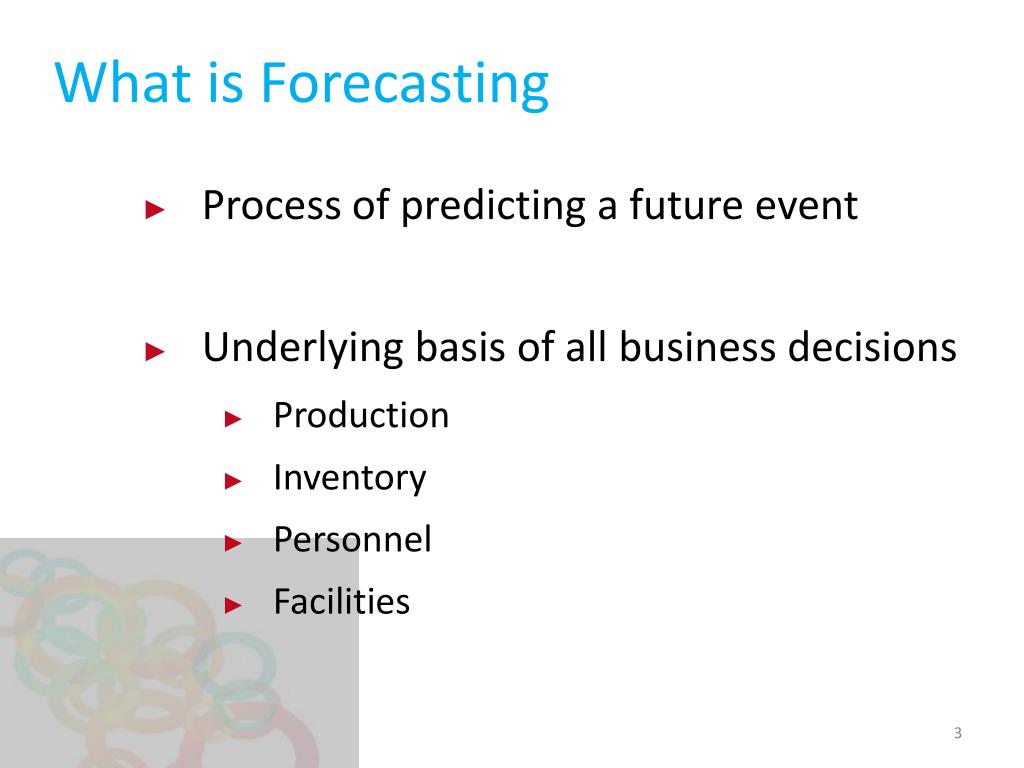 What is Forecasting

► Process of predicting a future event

► Underlying basis of all business decisions
► Production
► Inventory
► Personnel
► Facilities

3